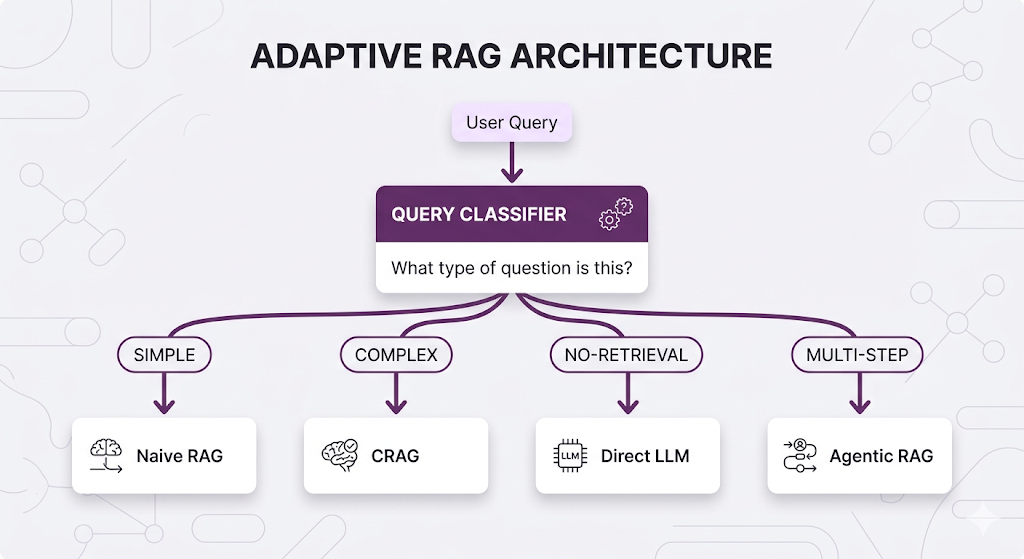 ADAPTIVE RAG ARCHITECTURE

User Query

QUERY CLASSIFIER

What type of question is this?

SIMPLE

COMPLEX

NO-RETRIEVAL

MULTI-STEP

Naive RAG

CRAG

LLM

Direct LLM

Agentic RAG